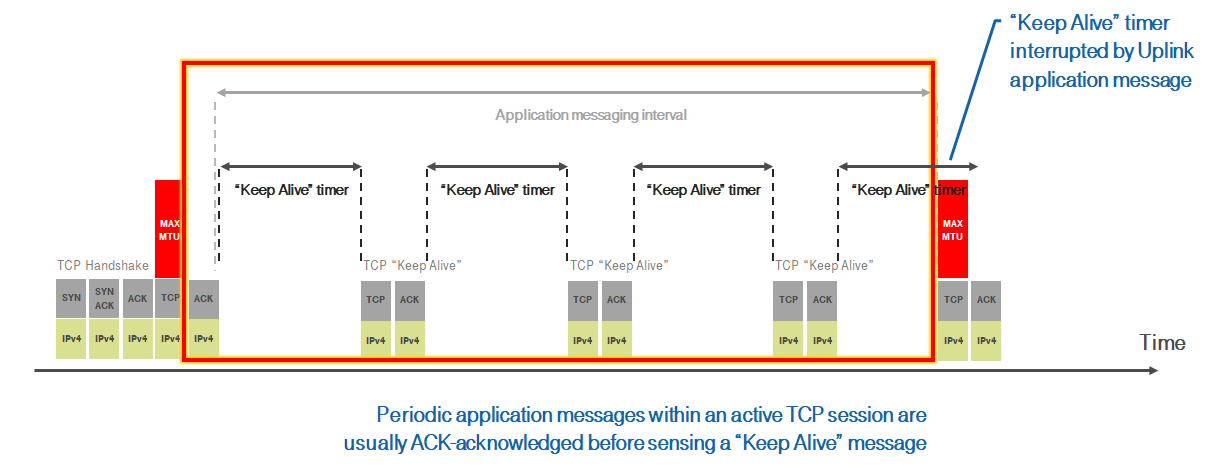 "Keep Alive" timer interrupted by Uplink application message

Application messaging interval

"Keep Alive" timer

"Keep Alive" timer

"Keep Alive" timer

"Keep Alive" timer

MAX MTU

MAX MTU

TCP Handshake

TCP "Keep Alive"

TCP "Keep Alive"

TCP "Keep Alive"

SYN

SYN ACK

ACK

TCP

ACK

TCP

ACK

TCP

ACK

TCP

ACK

TCP

ACK

IPv4

IPv4

IPv4

IPv4

IPv4

IPv4

IPv4

IPv4

IPv4

IPv4

IPv4

IPv4

IPv4

Time

Periodic application messages within an active TCP session are usually ACK-acknowledged before sensing a "Keep Alive" message